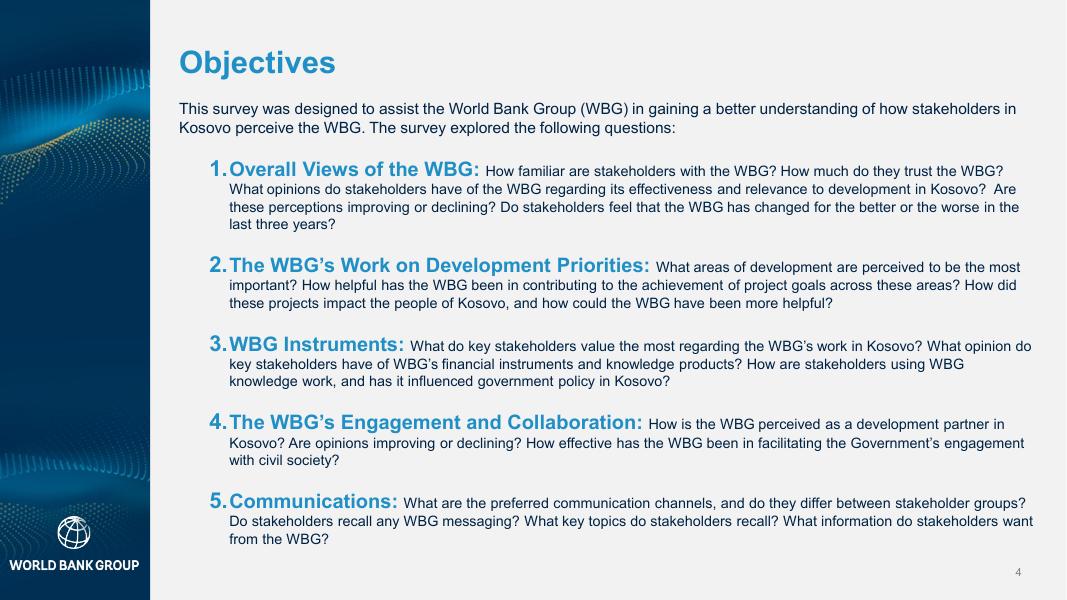 Objectives

This survey was designed to assist the World Bank Group (WBG) in gaining a better understanding of how stakeholders in Kosovo perceive the WBG. The survey explored the following questions:

1. Overall Views of the WBG: How familiar are stakeholders with the WBG? How much do they trust the WBG? What opinions do stakeholders have of the WBG regarding its effectiveness and relevance to development in Kosovo? Are these perceptions improving or declining? Do stakeholders feel that the WBG has changed for the better or the worse in the last three years?

2. The WBG's Work on Development Priorities: What areas of development are perceived to be the most important? How helpful has the WBG been in contributing to the achievement of project goals across these areas? How did these projects impact the people of Kosovo, and how could the WBG have been more helpful?

3. WBG Instruments: What do key stakeholders value the most regarding the WBG's work in Kosovo? What opinion do key stakeholders have of WBG's financial instruments and knowledge products? How are stakeholders using WBG knowledge work, and has it influenced government policy in Kosovo?

4. The WBG's Engagement and Collaboration: How is the WBG perceived as a development partner in Kosovo? Are opinions improving or declining? How effective has the WBG been in facilitating the Government's engagement with civil society?

5. Communications: What are the preferred communication channels, and do they differ between stakeholder groups? Do stakeholders recall any WBG messaging? What key topics do stakeholders recall? What information do stakeholders want from the WBG?

WORLD BANK GROUP

4